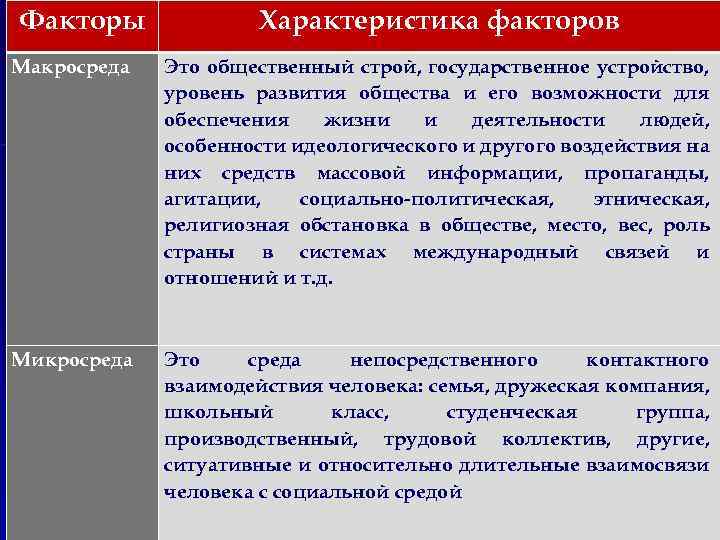 | Факторы | Характеристика факторов |
|---|---|
| Макросреда | Это общественный строй, государственное устройство, уровень развития общества и его возможности для обеспечения жизни и деятельности людей, особенности идеологического и другого воздействия на них средств массовой информации, пропаганды, агитации, социально-политическая, этническая, религиозная обстановка в обществе, место, вес, роль страны в системах международный связей и отношений и т.д. |
| Микросреда | Это среда непосредственного контактного взаимодействия человека: семья, дружеская компания, школьный класс, студенческая группа, производственный, трудовой коллектив, другие, ситуативные и относительно длительные взаимосвязи человека с социальной средой |